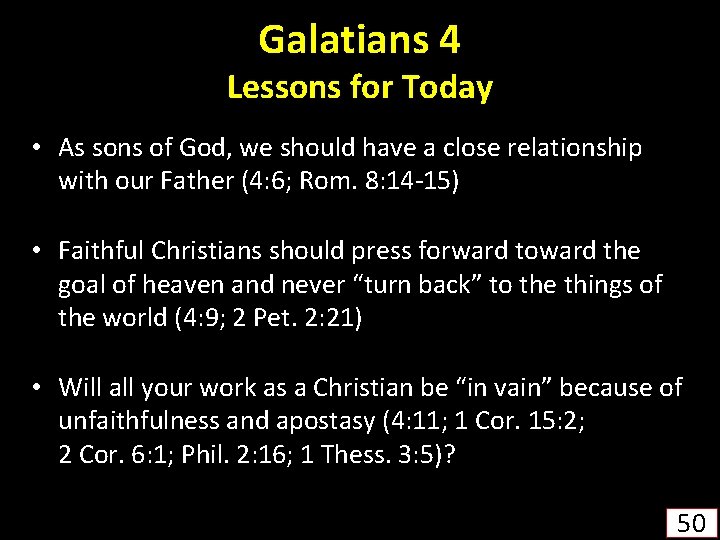 Galatians 4
Lessons for Today

• As sons of God, we should have a close relationship with our Father (4:6; Rom. 8:14-15)

• Faithful Christians should press forward toward the goal of heaven and never “turn back” to the things of the world (4:9; 2 Pet. 2:21)

• Will all your work as a Christian be “in vain” because of unfaithfulness and apostasy (4:11; 1 Cor. 15:2; 2 Cor. 6:1; Phil. 2:16; 1 Thess. 3:5)?

50